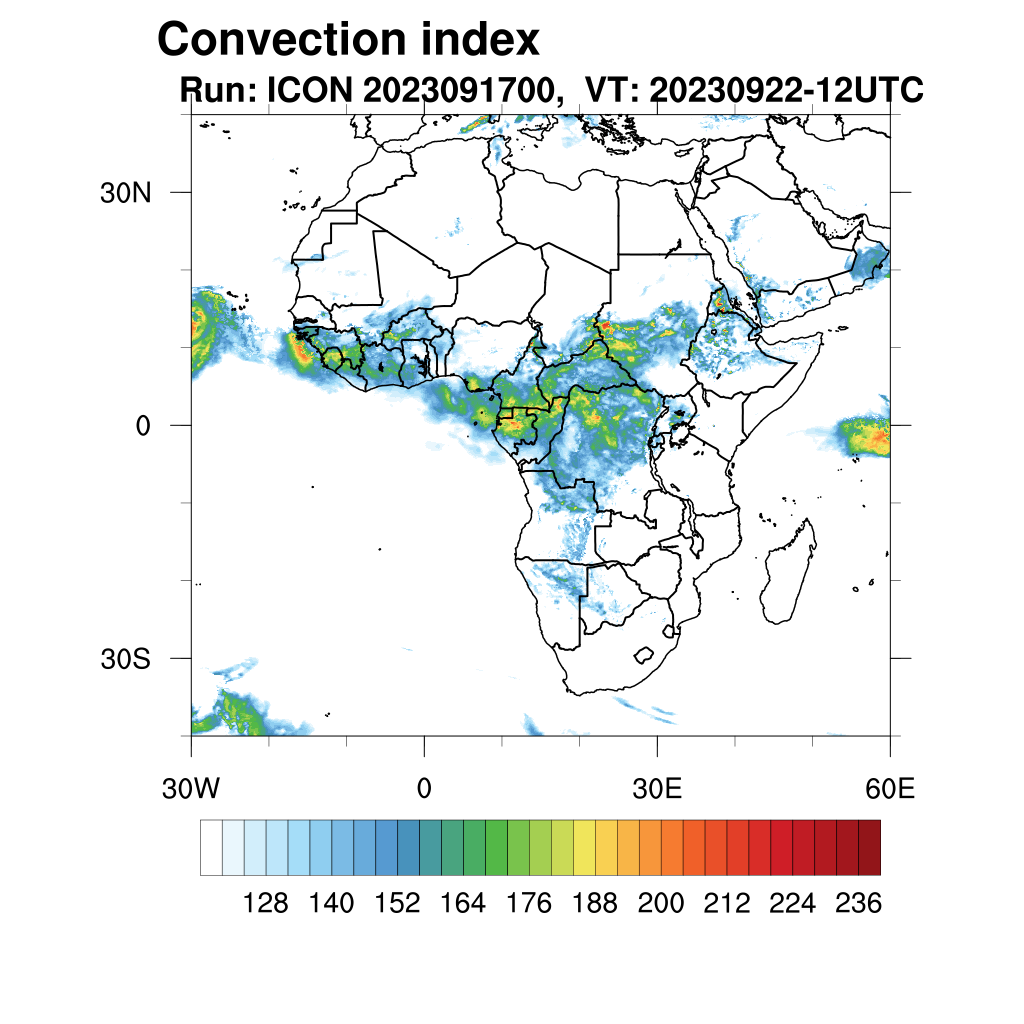 Convection index
Run: ICON 2023091700, VT: 20230922-12UTC

30N
0
30S

30W
0
30E
60E

128 140 152 164 176 188 200 212 224 236